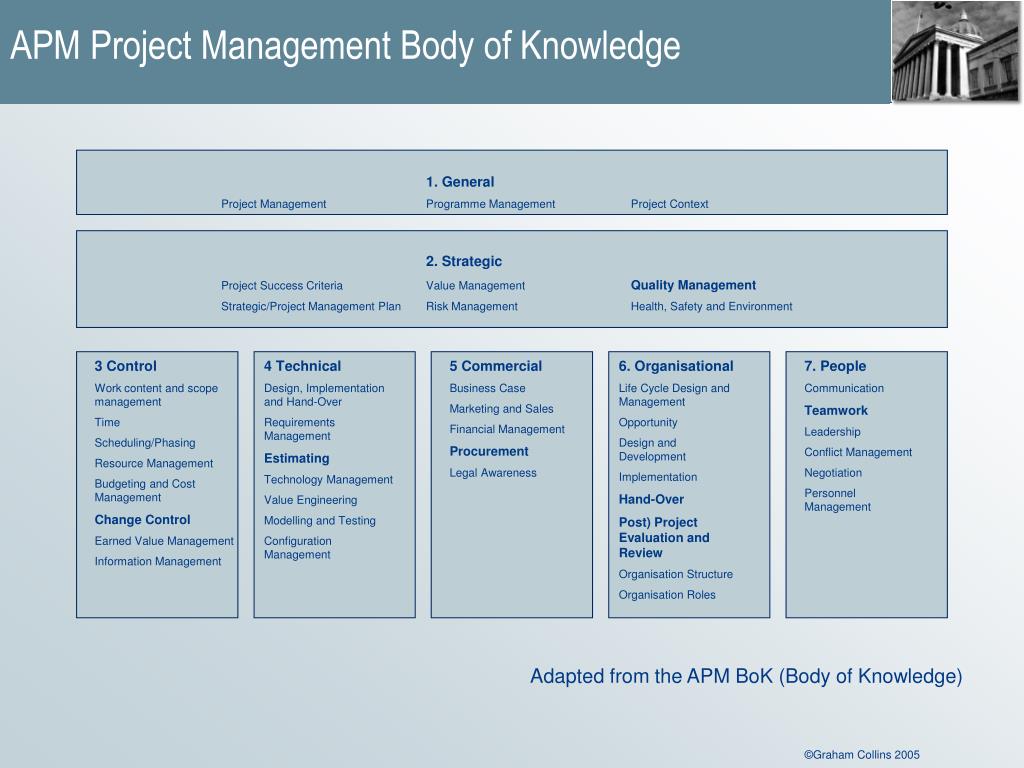 APM Project Management Body of Knowledge

1. General

Project Management

Programme Management

Project Context

2. Strategic

Project Success Criteria

Strategic/Project Management Plan

Value Management

Risk Management

Quality Management

Health, Safety and Environment

3 Control

Work content and scope management

Time

Scheduling/Phasing

Resource Management

Budgeting and Cost Management

Change Control

Earned Value Management

Information Management

4 Technical

Design, Implementation and Hand-Over

Requirements Management

Estimating

Technology Management

Value Engineering

Modelling and Testing

Configuration Management

5 Commercial

Business Case

Marketing and Sales

Financial Management

Procurement

Legal Awareness

6. Organisational

Life Cycle Design and Management

Opportunity

Design and Development

Implementation

Hand-Over

Post) Project Evaluation and Review

Organisation Structure

Organisation Roles

7. People

Communication

Teamwork

Leadership

Conflict Management

Negotiation

Personnel Management

Adapted from the APM BoK (Body of Knowledge)

©Graham Collins 2005